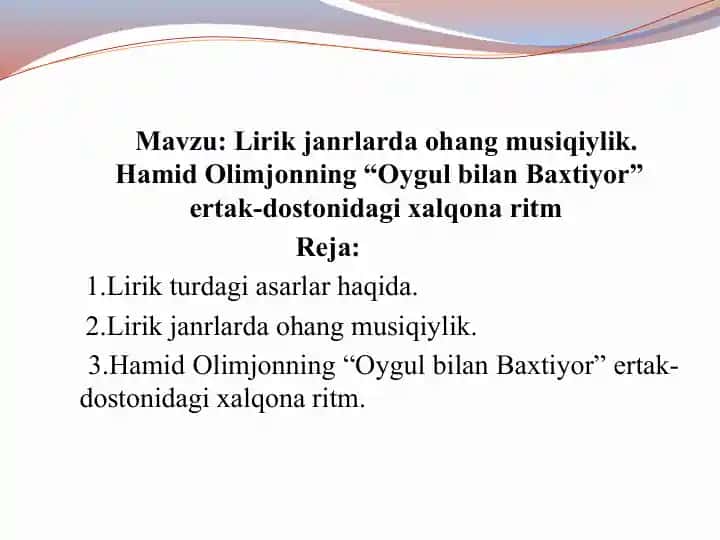 Mavzu: Lirik janrlarda ohang musiqiylik. Hamid Olimjonning “Oygul bilan Baxtiyor” ertak-dostonidagi xalqona ritm

Reja:

1.Lirik turdagi asarlar haqida.

2.Lirik janrlarda ohang musiqiylik.

3.Hamid Olimjonning “Oygul bilan Baxtiyor” ertak-dostonidagi xalqona ritm.